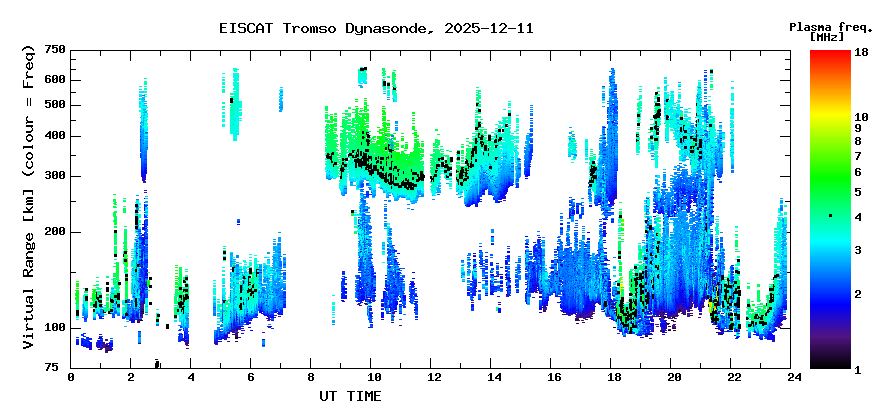 EISCAT Tromso Dynasonde, 2025-12-11

Plasma freq. [MHz]

Virtual Range [km] (colour = Freq)

750
600
500
400
300
200
100
75

0 2 4 6 8 10 12 14 16 18 20 22 24

UT TIME

18
10
9
8
7
6
5
4
3
2
1